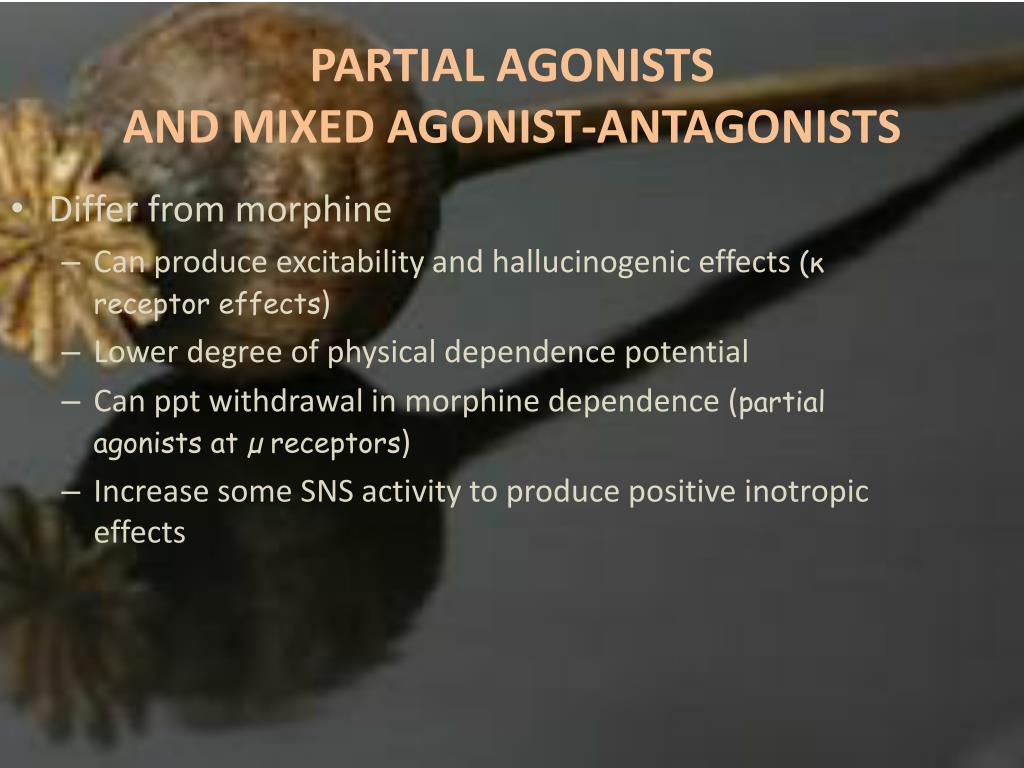 PARTIAL AGONISTS
AND MIXED AGONIST-ANTAGONISTS

• Differ from morphine
– Can produce excitability and hallucinogenic effects (κ receptor effects)
– Lower degree of physical dependence potential
– Can ppt withdrawal in morphine dependence (partial agonists at μ receptors)
– Increase some SNS activity to produce positive inotropic effects